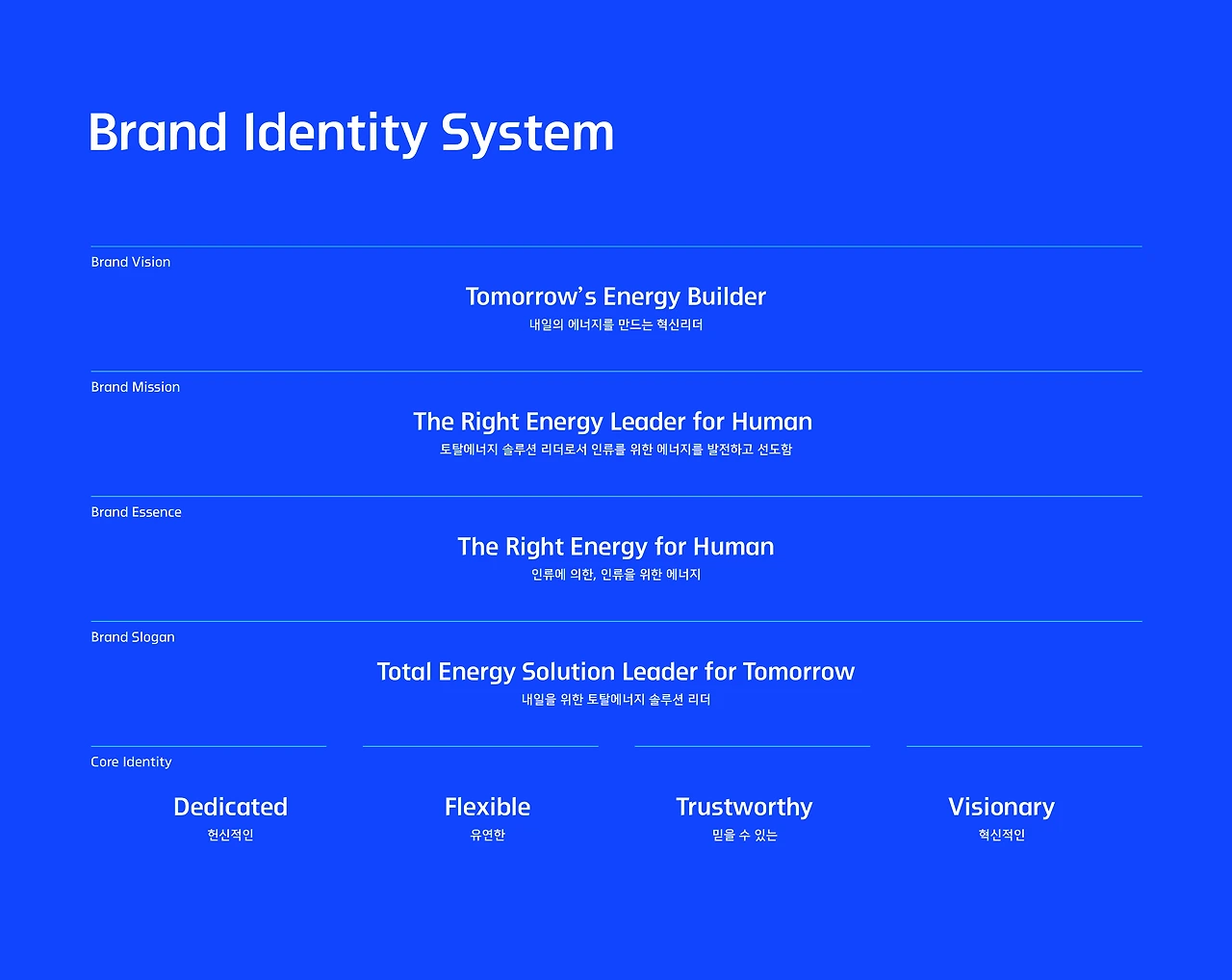 Brand Identity System

Brand Vision

Tomorrow's Energy Builder

내일의 에너지를 만드는 혁신리더

Brand Mission

The Right Energy Leader for Human

토탈에너지 솔루션 리더로서 인류를 위한 에너지를 발전하고 선도함

Brand Essence

The Right Energy for Human

인류에 의한, 인류을 위한 에너지

Brand Slogan

Total Energy Solution Leader for Tomorrow

내일을 위한 토탈에너지 솔루션 리더

Core Identity

Dedicated
헌신적인

Flexible
유연한

Trustworthy
믿을 수 있는

Visionary
혁신적인